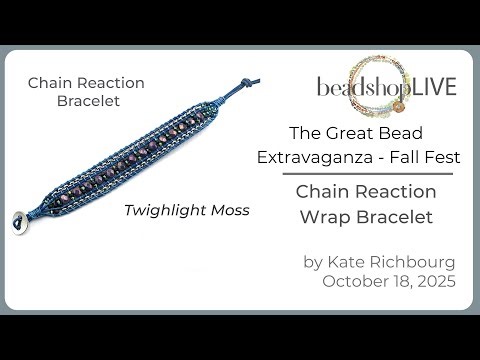 Chain Reaction Bracelet

Twighlight Moss

beadshopLIVE

The Great Bead Extravaganza - Fall Fest

Chain Reaction Wrap Bracelet

by Kate Richbourg
October 18, 2025